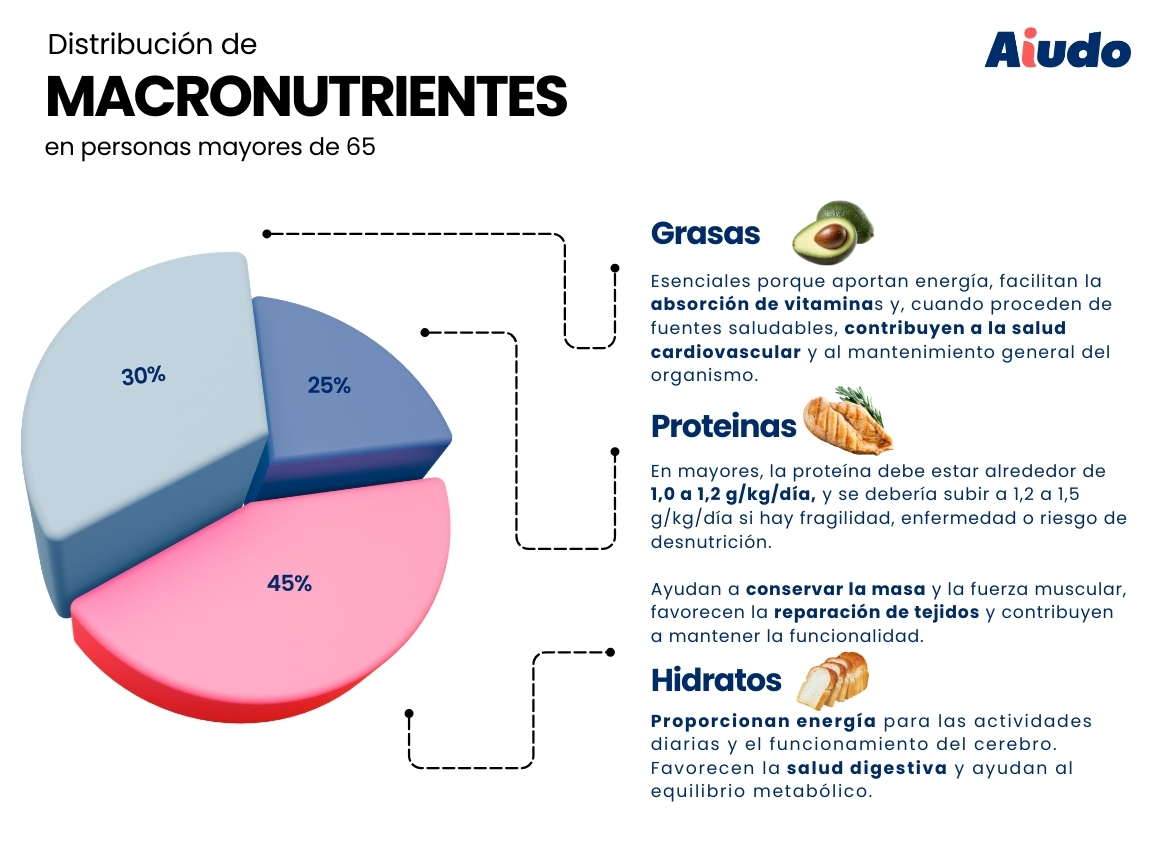 Distribución de
MACRONUTRIENTES
en personas mayores de 65

Aiudo

30%
25%
45%

Grasas

Esenciales porque aportan energía, facilitan la absorción de vitaminas y, cuando proceden de fuentes saludables, contribuyen a la salud cardiovascular y al mantenimiento general del organismo.

Proteinas

En mayores, la proteína debe estar alrededor de 1,0 a 1,2 g/kg/día, y se debería subir a 1,2 a 1,5 g/kg/día si hay fragilidad, enfermedad o riesgo de desnutrición.

Ayudan a conservar la masa y la fuerza muscular, favorecen la reparación de tejidos y contribuyen a mantener la funcionalidad.

Hidratos

Proporcionan energía para las actividades diarias y el funcionamiento del cerebro. Favorecen la salud digestiva y ayudan al equilibrio metabólico.